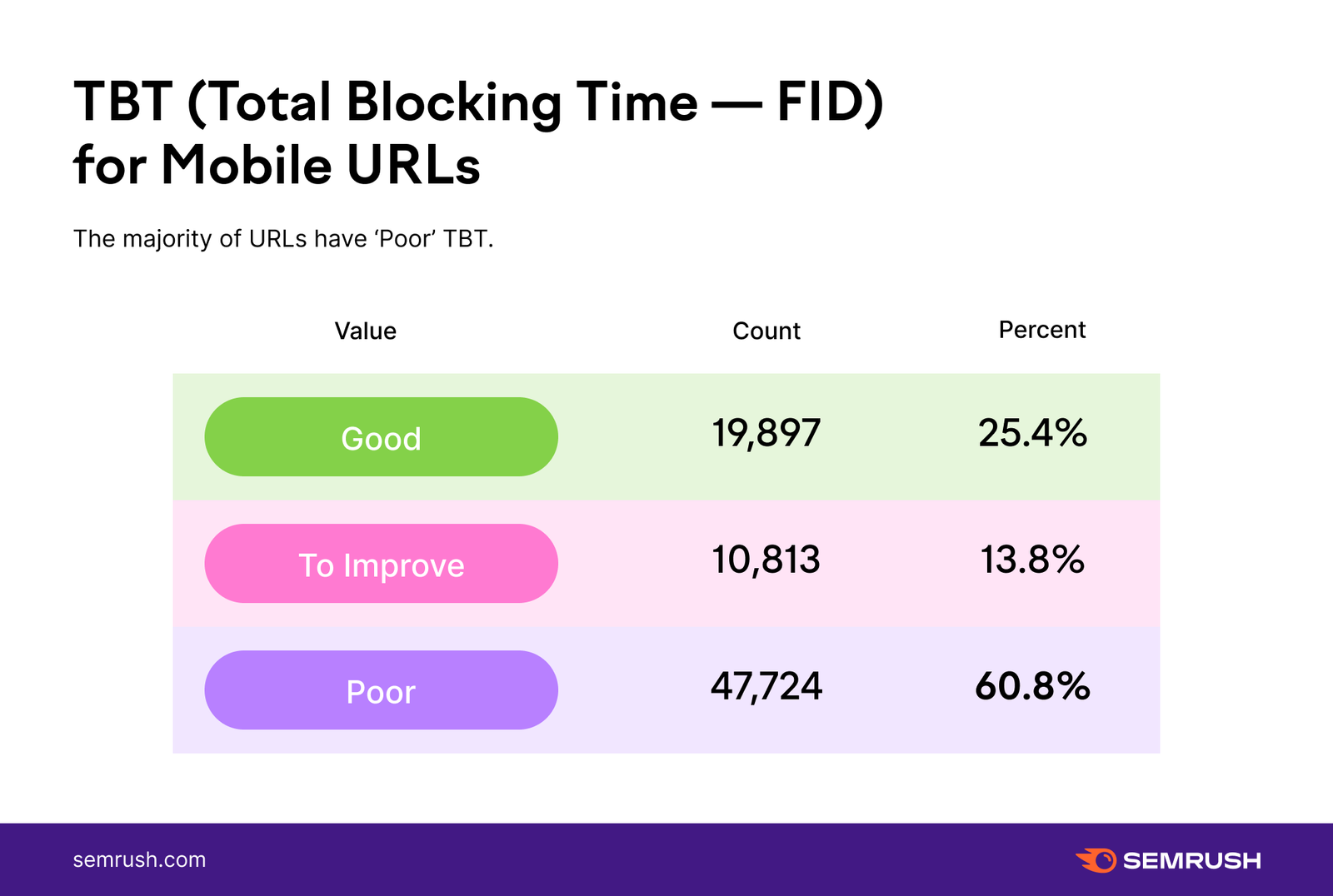 TBT (Total Blocking Time — FID) for Mobile URLs

The majority of URLs have ‘Poor’ TBT.

| Value | Count | Percent |
|---|---|---|
| Good | 19,897 | 25.4% |
| To Improve | 10,813 | 13.8% |
| Poor | 47,724 | 60.8% |

semrush.com

SEMRUSH